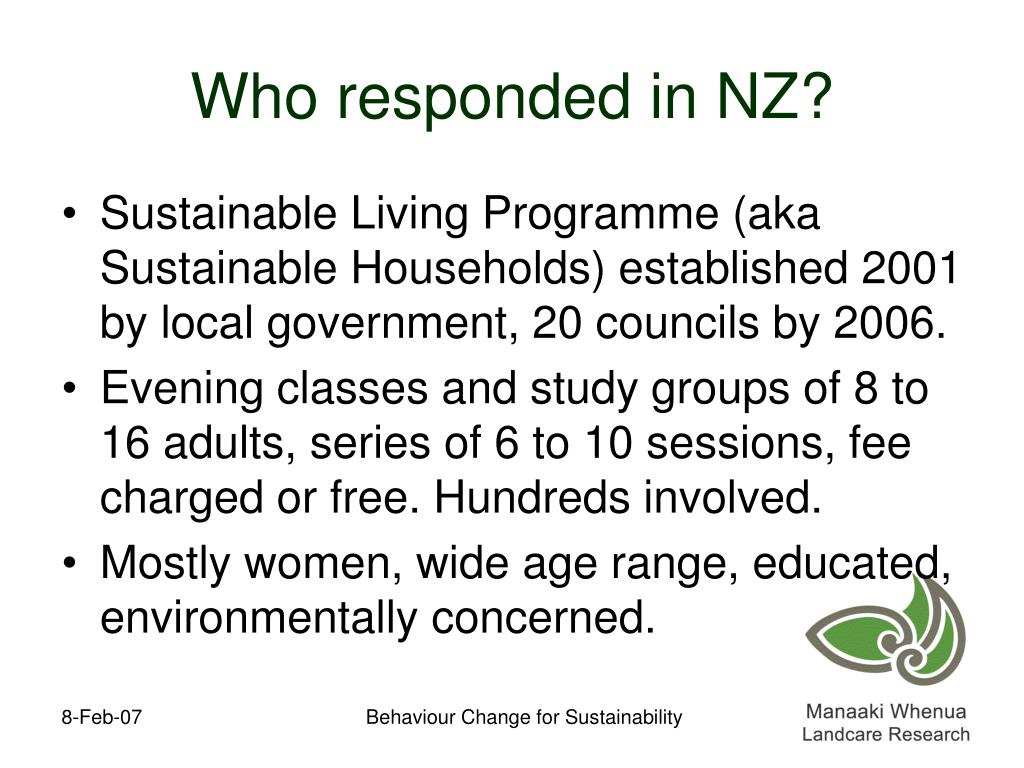 Who responded in NZ?

• Sustainable Living Programme (aka Sustainable Households) established 2001 by local government, 20 councils by 2006.
• Evening classes and study groups of 8 to 16 adults, series of 6 to 10 sessions, fee charged or free. Hundreds involved.
• Mostly women, wide age range, educated, environmentally concerned.

8-Feb-07

Behaviour Change for Sustainability

Manaaki Whenua
Landcare Research